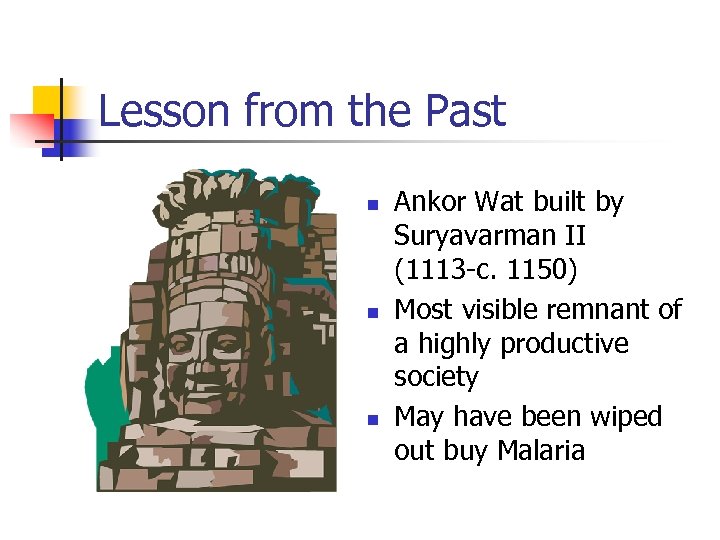 Lesson from the Past

- Ankor Wat built by Suryavarman II (1113-c. 1150)
- Most visible remnant of a highly productive society
- May have been wiped out buy Malaria